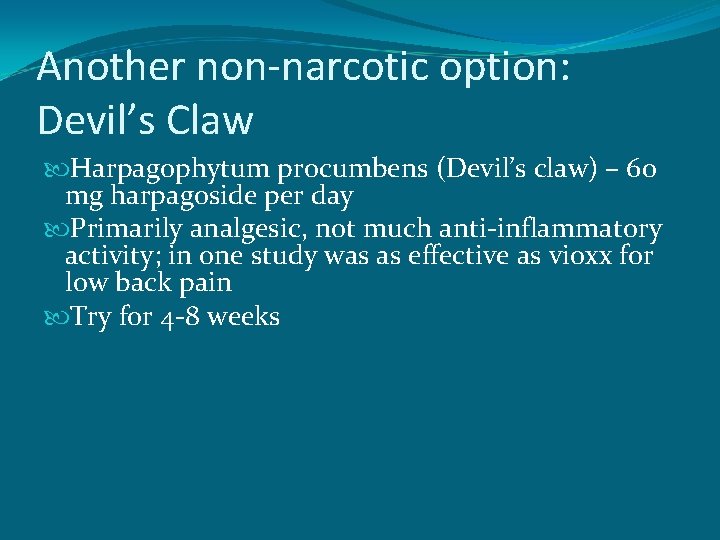 Another non-narcotic option: Devil’s Claw

Harpagophytum procumbens (Devil’s claw) – 60 mg harpagoside per day

Primarily analgesic, not much anti-inflammatory activity; in one study was as effective as vioxx for low back pain

Try for 4-8 weeks